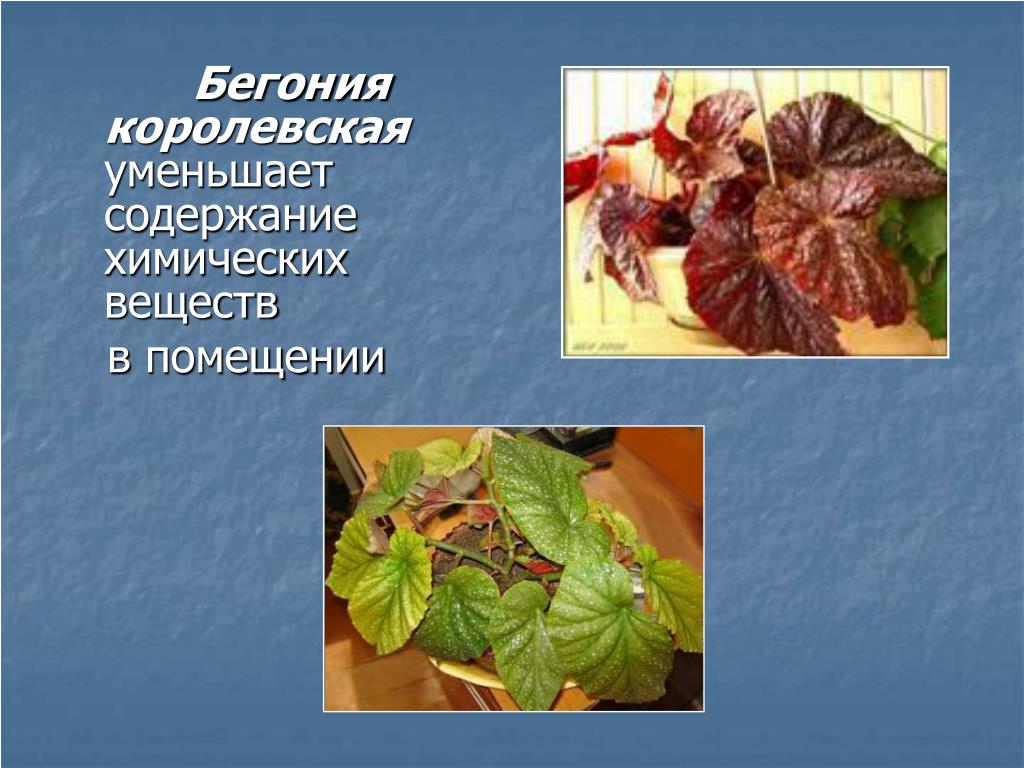 Бегония королевская уменьшает содержание химических веществ в помещении